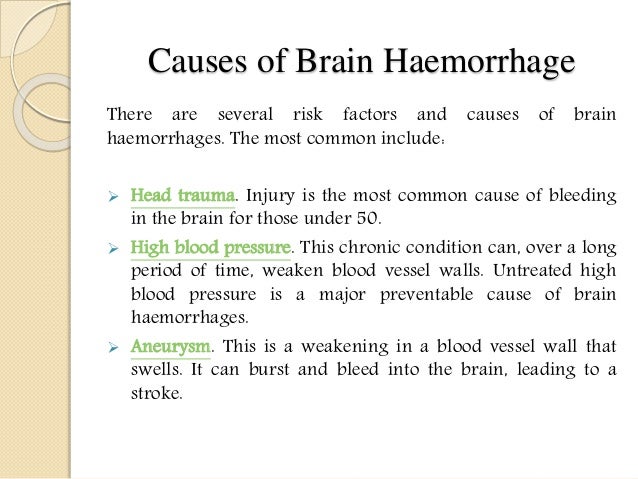 Causes of Brain Haemorrhage

There are several risk factors and causes of brain haemorrhages. The most common include:

➢ Head trauma. Injury is the most common cause of bleeding in the brain for those under 50.

➢ High blood pressure. This chronic condition can, over a long period of time, weaken blood vessel walls. Untreated high blood pressure is a major preventable cause of brain haemorrhages.

➢ Aneurysm. This is a weakening in a blood vessel wall that swells. It can burst and bleed into the brain, leading to a stroke.